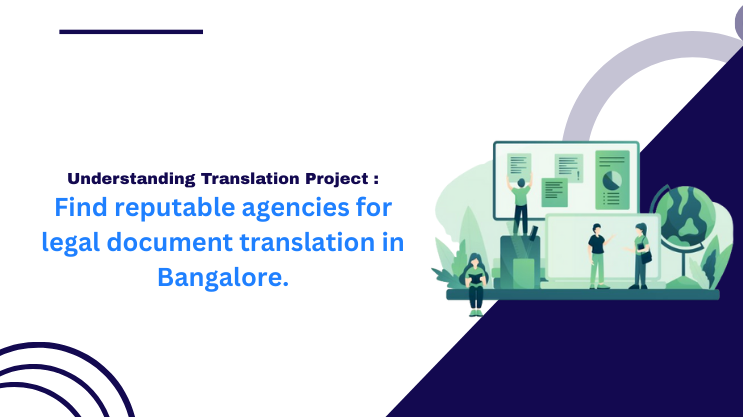 Understanding Translation Project :

Find reputable agencies for legal document translation in Bangalore.